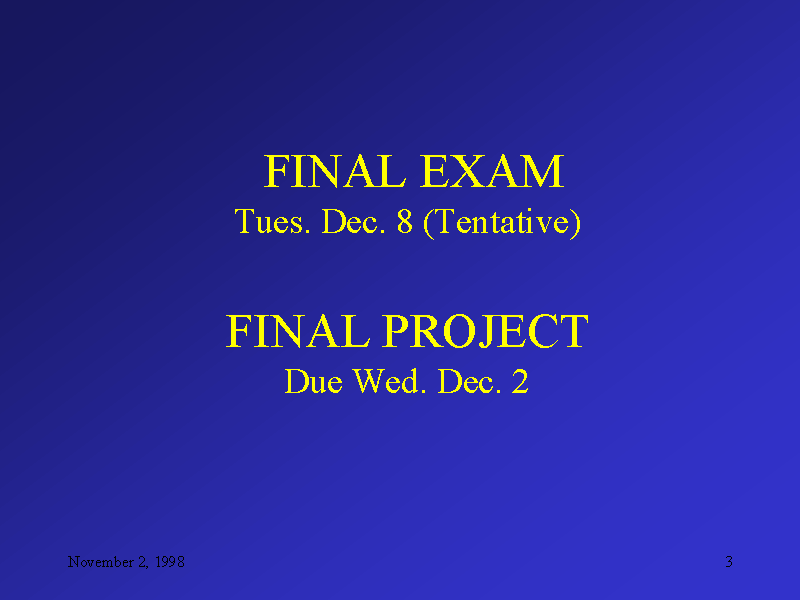 FINAL EXAM
Tues. Dec. 8 (Tentative)

FINAL PROJECT
Due Wed. Dec. 2

November 2, 1998

3